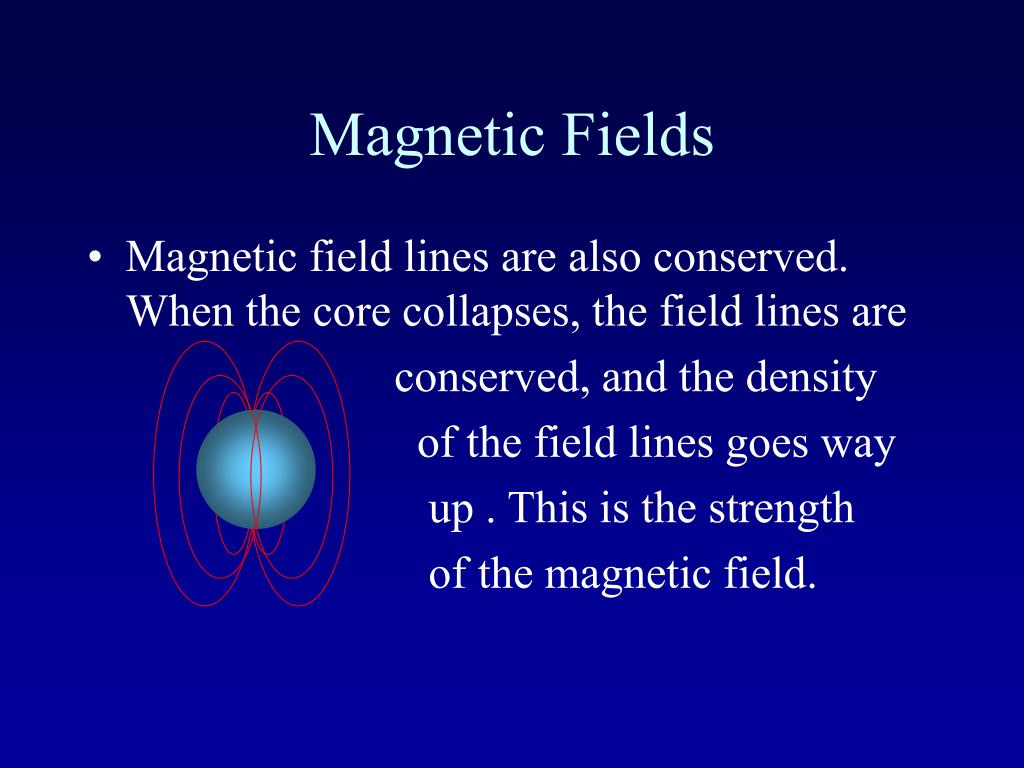 Magnetic Fields

• Magnetic field lines are also conserved. When the core collapses, the field lines are conserved, and the density of the field lines goes way up . This is the strength of the magnetic field.